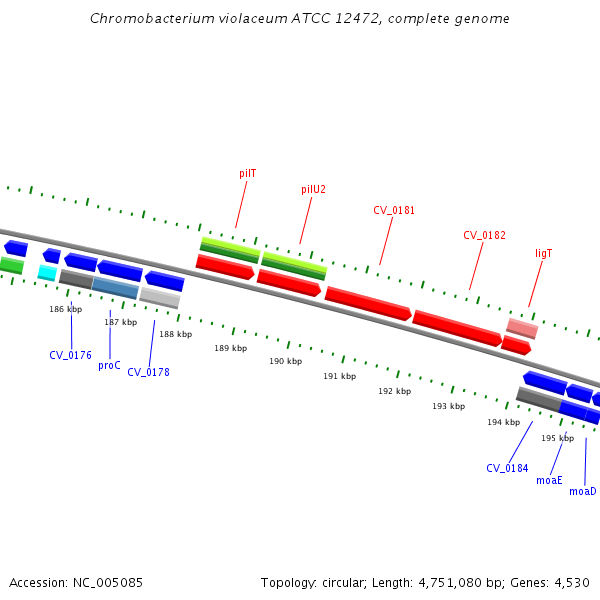 Chromobacterium violaceum ATCC 12472, complete genome

pilT

pilU2

CV_0181

CV_0182

ligT

186 kbp

187 kbp

188 kbp

189 kbp

190 kbp

191 kbp

192 kbp

193 kbp

194 kbp

195 kbp

CV_0176

proC

CV_0178

CV_0184

moaE

moaD

Accession: NC_005085

Topology: circular; Length: 4,751,080 bp; Genes: 4,530